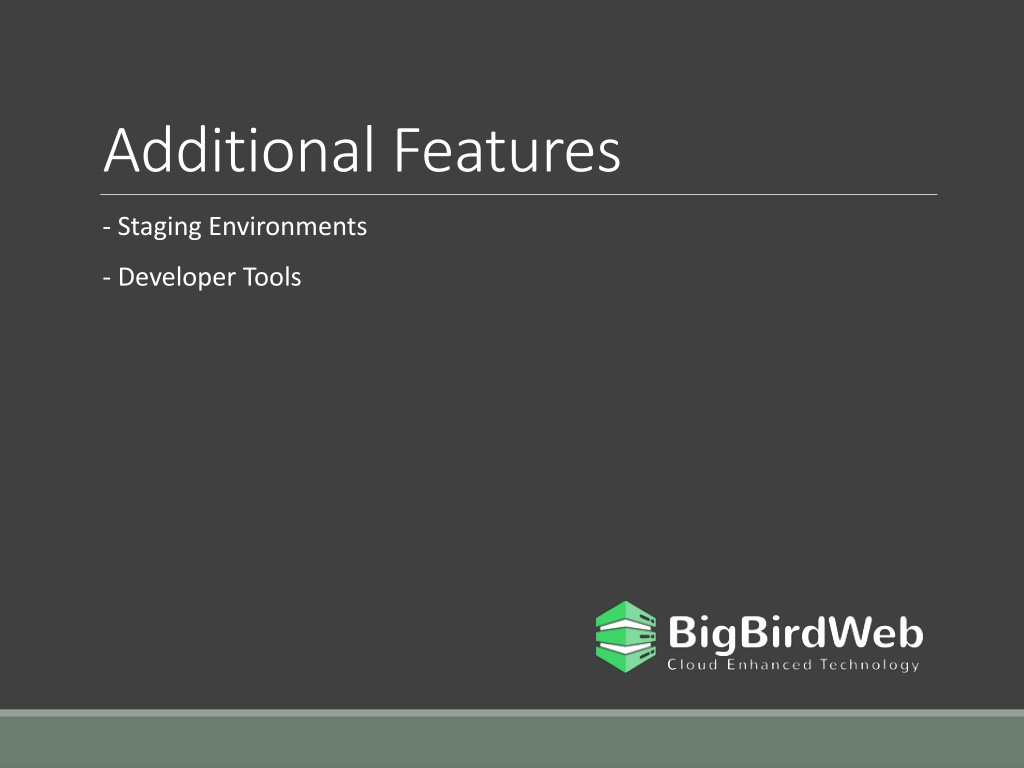 Additional Features

- Staging Environments

- Developer Tools

BigBirdWeb
Cloud Enhanced Technology